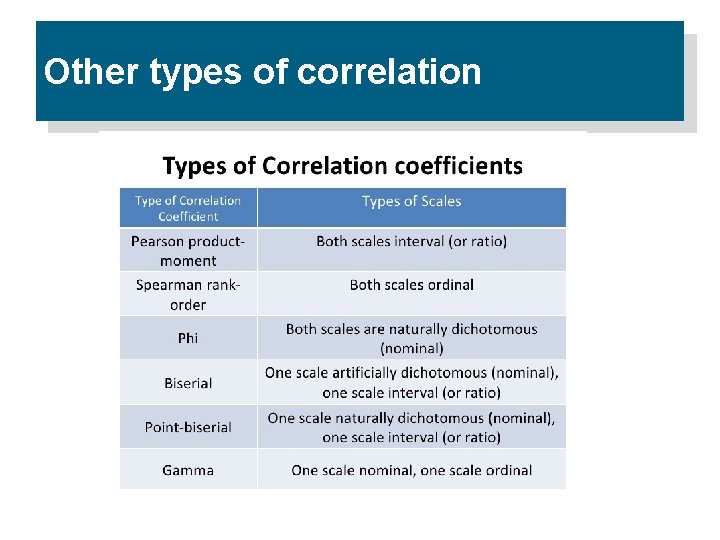 Other types of correlation

Types of Correlation coefficients

| Type of Correlation Coefficient | Types of Scales |
|---|---|
| Pearson product-moment | Both scales interval (or ratio) |
| Spearman rank-order | Both scales ordinal |
| Phi | Both scales are naturally dichotomous (nominal) |
| Biserial | One scale artificially dichotomous (nominal), one scale interval (or ratio) |
| Point-biserial | One scale naturally dichotomous (nominal), one scale interval (or ratio) |
| Gamma | One scale nominal, one scale ordinal |